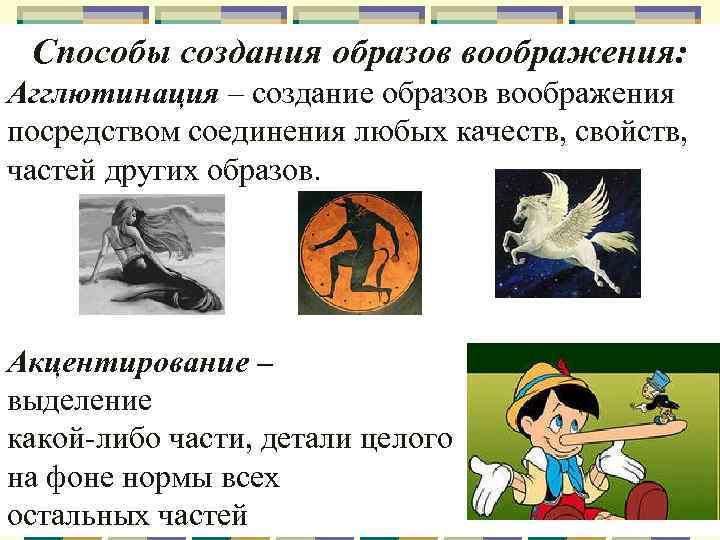 Способы создания образов воображения:

Агглютинация – создание образов воображения посредством соединения любых качеств, свойств, частей других образов.

Акцентирование – выделение какой-либо части, детали целого на фоне нормы всех остальных частей